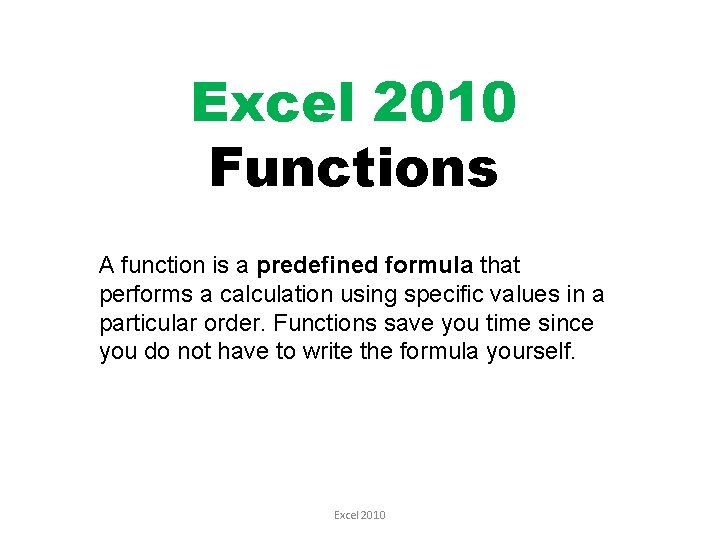 Excel 2010
Functions

A function is a predefined formula that performs a calculation using specific values in a particular order. Functions save you time since you do not have to write the formula yourself.

Excel 2010